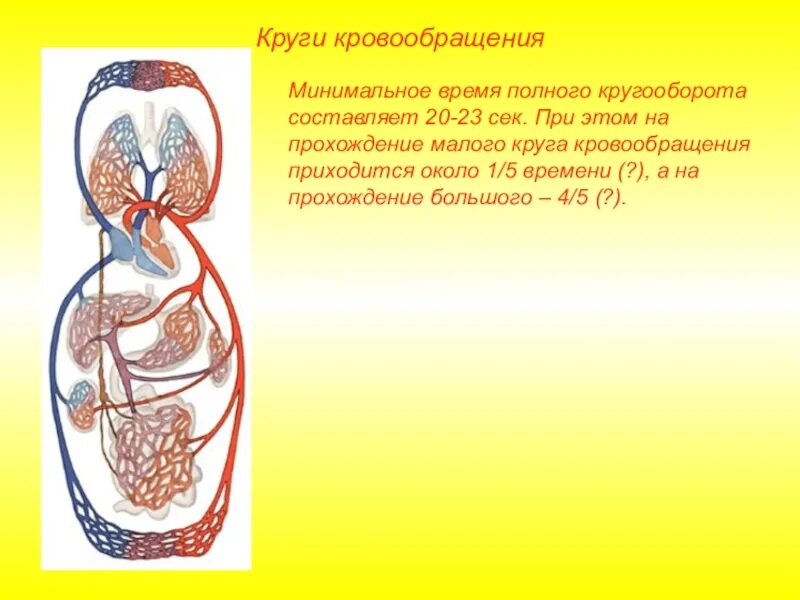 Круги кровообращения

Минимальное время полного кругооборота составляет 20-23 сек. При этом на прохождение малого круга кровообращения приходится около 1/5 времени (?), а на прохождение большого – 4/5 (?).